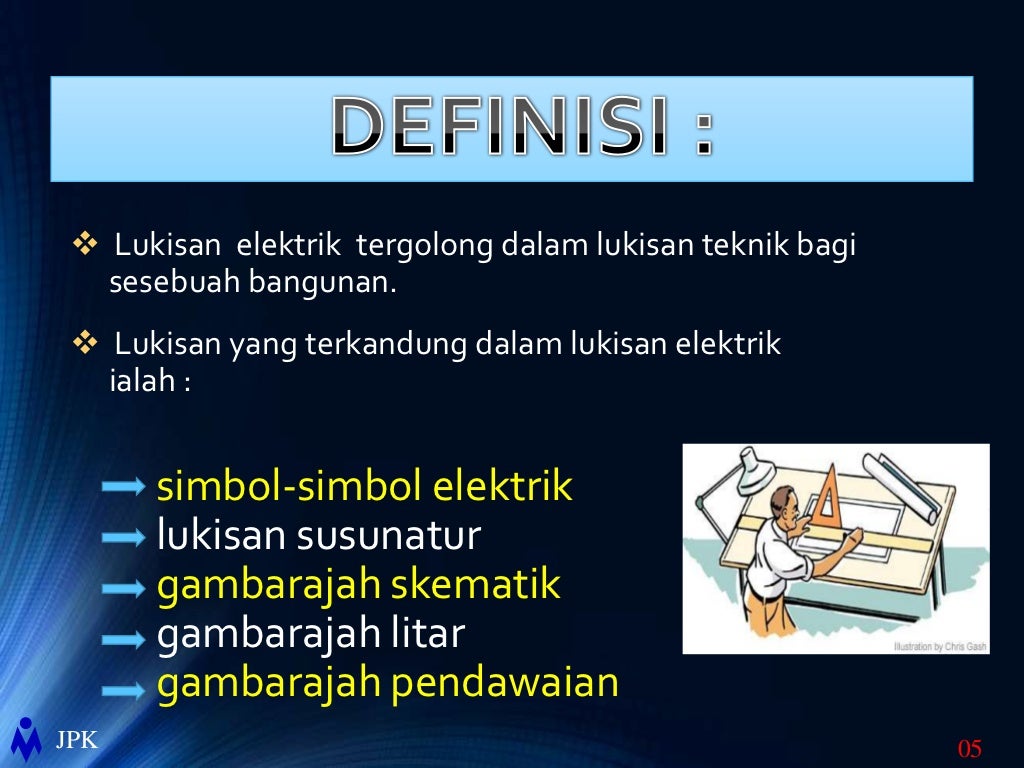 DEFINISI :

❖ Lukisan elektrik tergolong dalam lukisan teknik bagi sesebuah bangunan.

❖ Lukisan yang terkandung dalam lukisan elektrik ialah :

simbol-simbol elektrik
lukisan susunatur
gambarajah skematik
gambarajah litar
gambarajah pendawaian

Illustration by Chris Gash

JPK

05